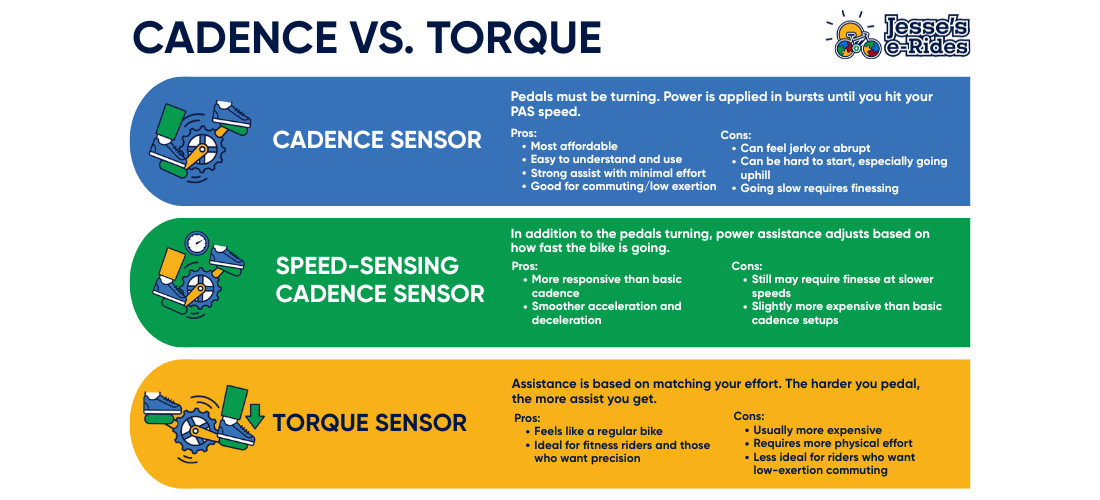 CADENCE VS. TORQUE

Jesse's e-Rides

CADENCE SENSOR

Pedals must be turning. Power is applied in bursts until you hit your PAS speed.

Pros:
• Most affordable
• Easy to understand and use
• Strong assist with minimal effort
• Good for commuting/low exertion

Cons:
• Can feel jerky or abrupt
• Can be hard to start, especially going uphill
• Going slow requires finessing

SPEED-SENSING CADENCE SENSOR

In addition to the pedals turning, power assistance adjusts based on how fast the bike is going.

Pros:
• More responsive than basic cadence
• Smoother acceleration and deceleration

Cons:
• Still may require finesse at slower speeds
• Slightly more expensive than basic cadence setups

TORQUE SENSOR

Assistance is based on matching your effort. The harder you pedal, the more assist you get.

Pros:
• Feels like a regular bike
• Ideal for fitness riders and those who want precision

Cons:
• Usually more expensive
• Requires more physical effort
• Less ideal for riders who want low-exertion commuting